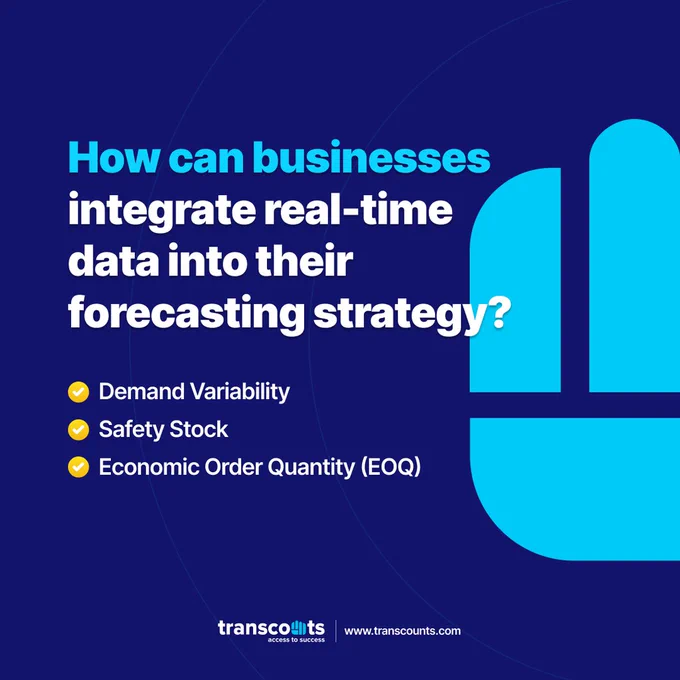 How can businesses integrate real-time data into their forecasting strategy?

Demand Variability
Safety Stock
Economic Order Quantity (EOQ)

transcounts
access to success
www.transcounts.com